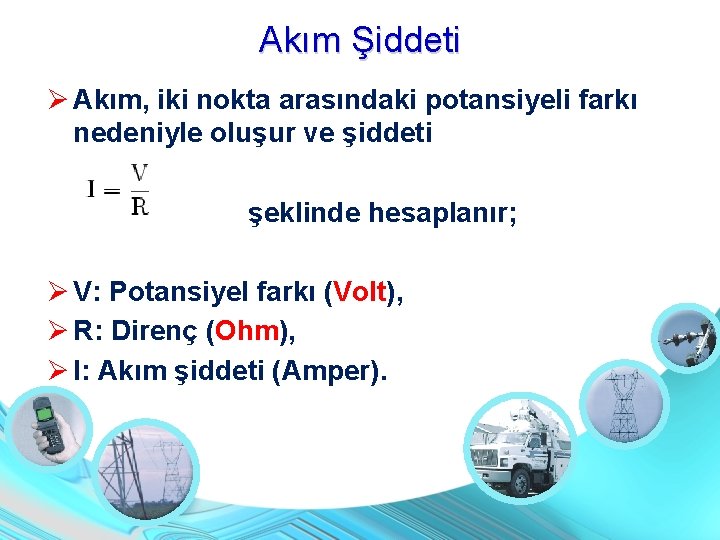 Akım Şiddeti

➢ Akım, iki nokta arasındaki potansiyeli farkı nedeniyle oluşur ve şiddeti

$I = \frac{V}{R}$

şeklinde hesaplanır;

➢ V: Potansiyel farkı (Volt),
➢ R: Direnç (Ohm),
➢ I: Akım şiddeti (Amper).